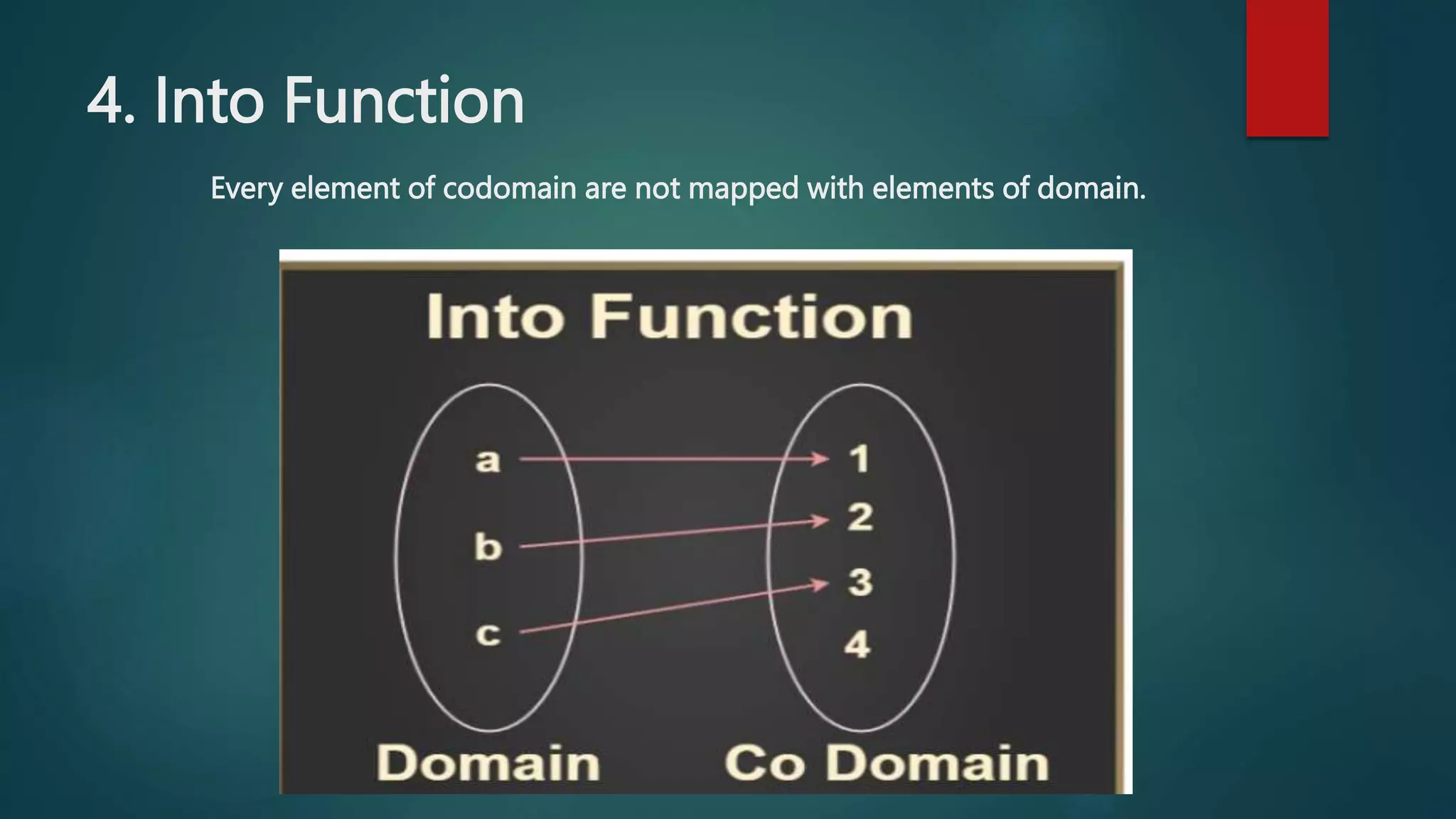 4. Into Function

Every element of codomain are not mapped with elements of domain.

Into Function

a
b
c

1
2
3
4

Domain

Co Domain